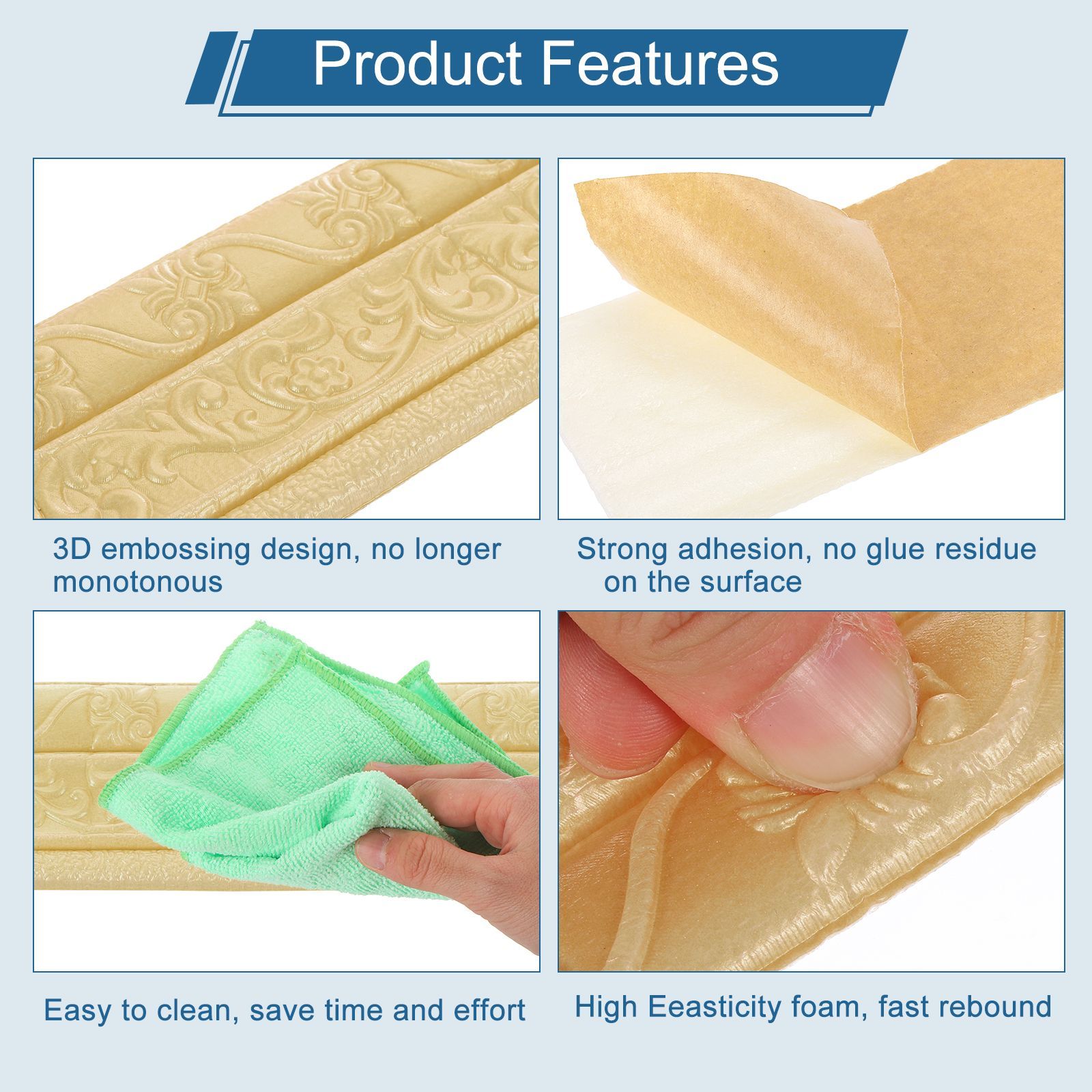 Product Features

3D embossing design, no longer monotonous

Strong adhesion, no glue residue on the surface

Easy to clean, save time and effort

High Eeasticity foam, fast rebound